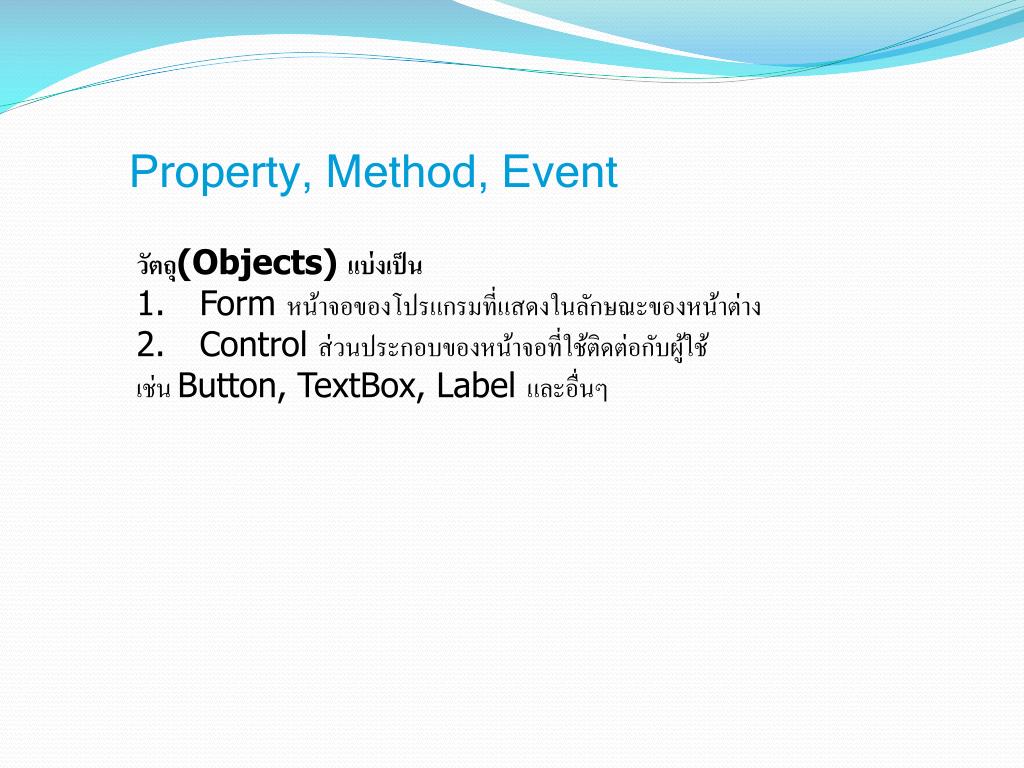 Property, Method, Event

วัตถุ(Objects) แบ่งเป็น

1. Form หน้าจอของโปรแกรมที่แสดงในลักษณะของหน้าต่าง
2. Control ส่วนประกอบของหน้าจอที่ใช้ติดต่อกับผู้ใช้

เช่น Button, TextBox, Label และอื่นๆ